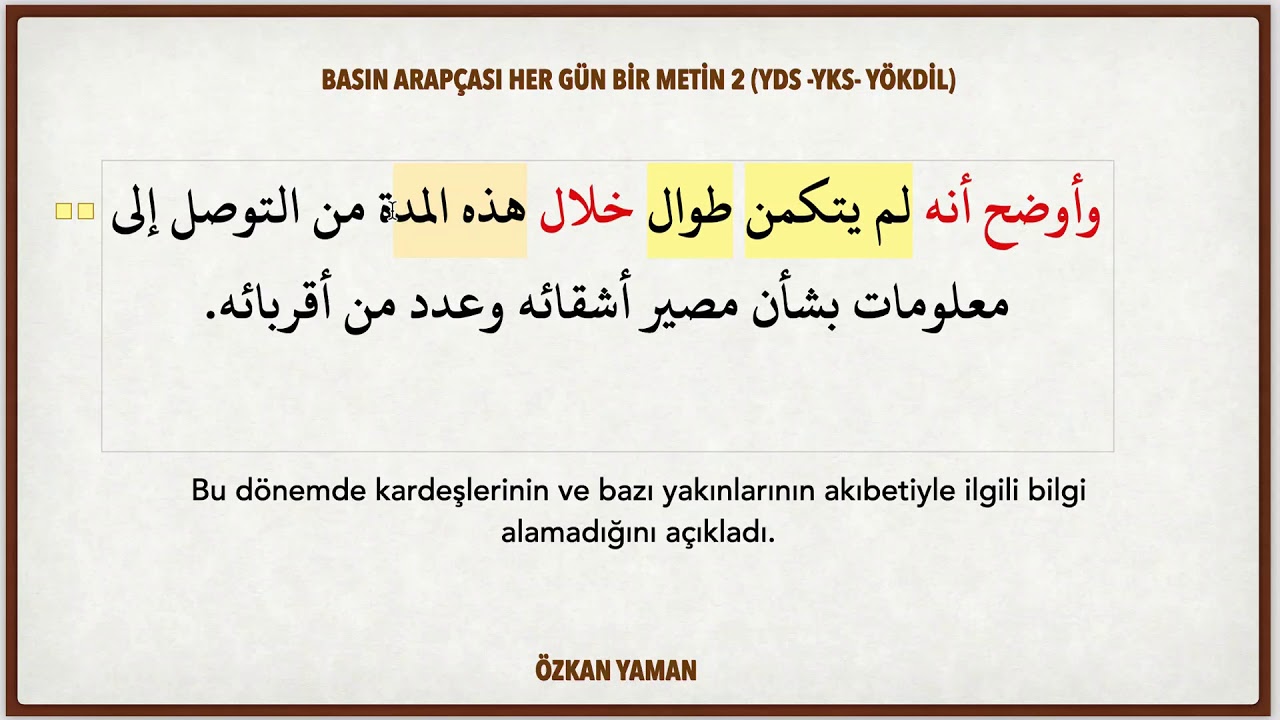 BASIN ARAPÇASI HER GÜN BİR METİN 2 (YDS -YKS- YÖKDİL)

وأوضح أنه لم يتكمن طوال خلال هذه المدة من التوصل إلى معلومات بشأن مصير أشقائه وعدد من أقربائه.

Bu dönemde kardeşlerinin ve bazı yakınlarının akıbetiyle ilgili bilgi alamadığını açıkladı.

ÖZKAN YAMAN